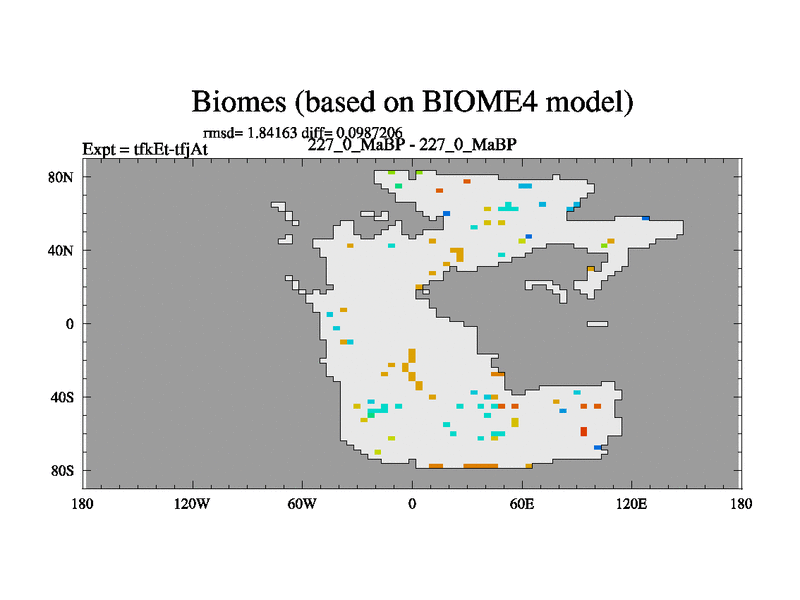 Biomes (based on BIOME4 model)

rmsd= 1.84163 diff= 0.0987206

Expt = tfkEt-tfjAt

227_0_MaBP - 227_0_MaBP

80N
40N
0
40S
80S

180
120W
60W
0
60E
120E
180